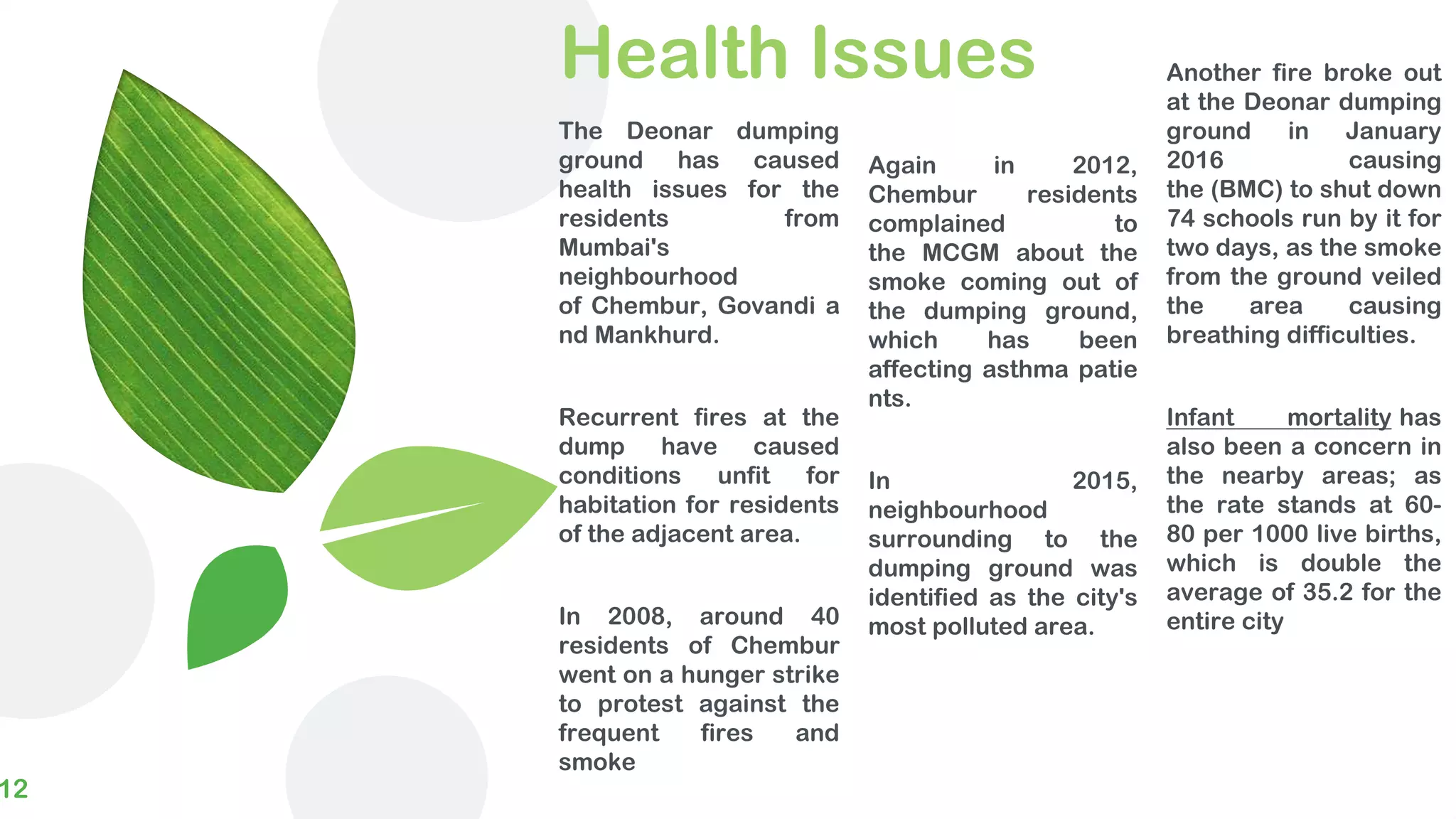 Health Issues

The Deonar dumping ground has caused health issues for the residents from Mumbai's neighbourhood of Chembur, Govandi a nd Mankhurd.

Recurrent fires at the dump have caused conditions unfit for habitation for residents of the adjacent area.

In 2008, around 40 residents of Chembur went on a hunger strike to protest against the frequent fires and smoke

Again in 2012, Chembur residents complained to the MCGM about the smoke coming out of the dumping ground, which has been affecting asthma patie nts.

In 2015, neighbourhood surrounding to the dumping ground was identified as the city's most polluted area.

Another fire broke out at the Deonar dumping ground in January 2016 causing the (BMC) to shut down 74 schools run by it for two days, as the smoke from the ground veiled the area causing breathing difficulties.

Infant mortality has also been a concern in the nearby areas; as the rate stands at 60-80 per 1000 live births, which is double the average of 35.2 for the entire city

12